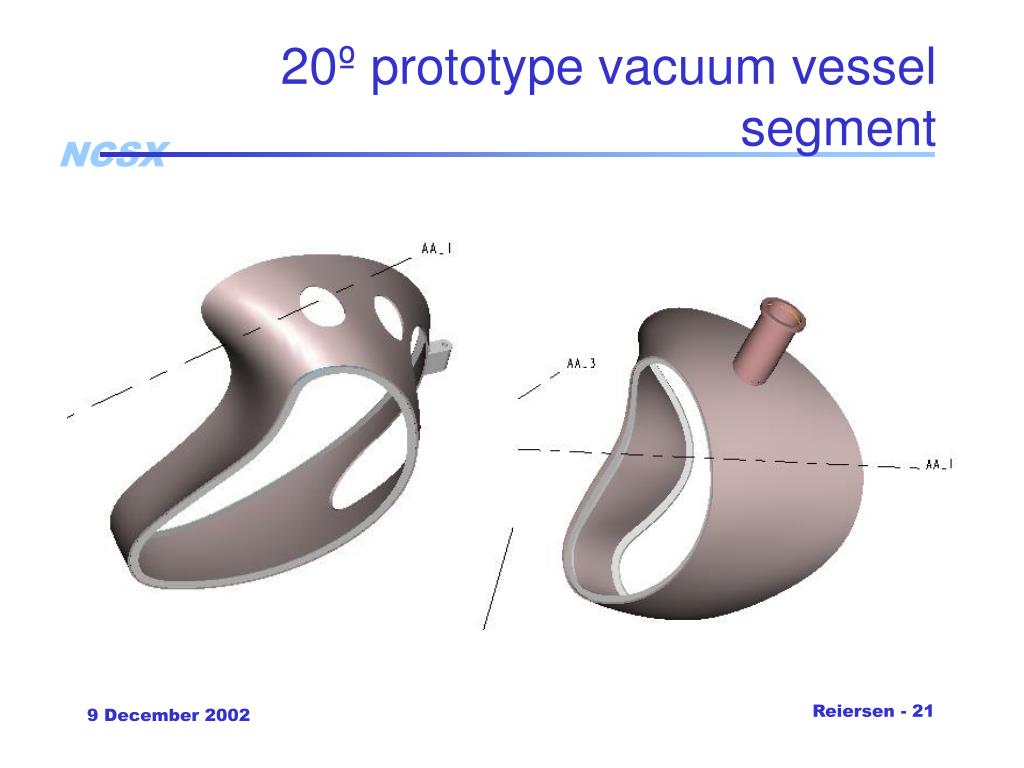 20º prototype vacuum vessel segment

NCSX

AA_1

AA_3

AA_1

9 December 2002

Reiersen - 21